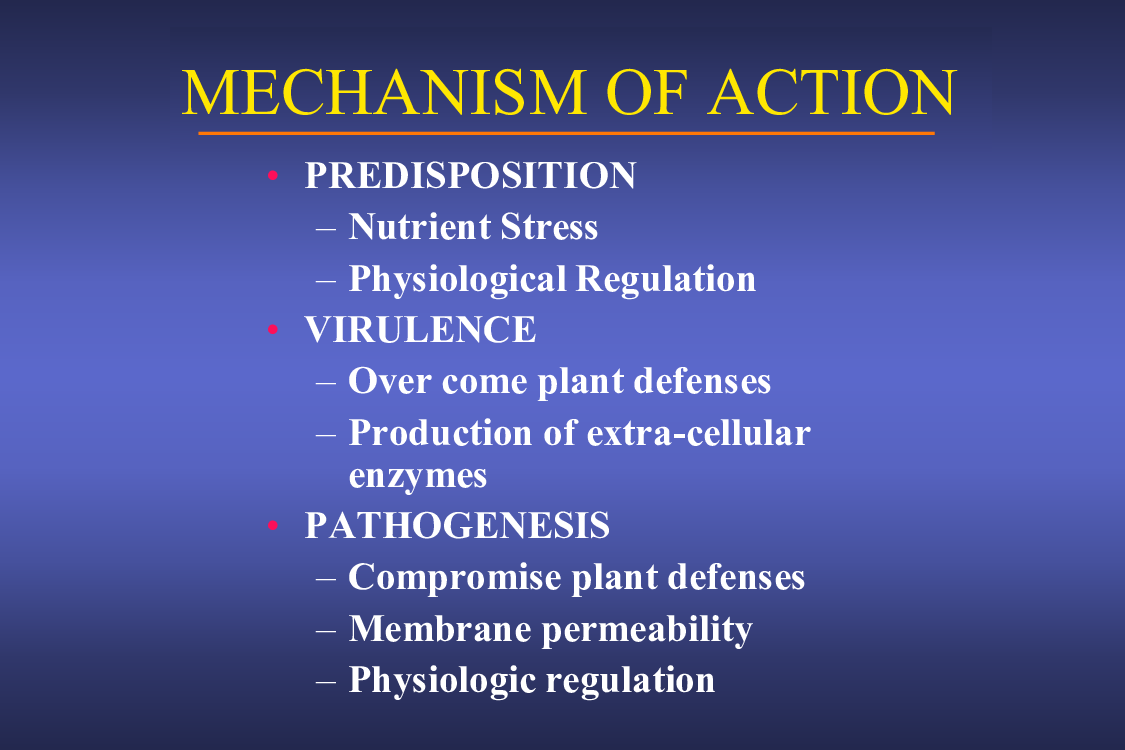 MECHANISM OF ACTION

• PREDISPOSITION
– Nutrient Stress
– Physiological Regulation
• VIRULENCE
– Over come plant defenses
– Production of extra-cellular enzymes
• PATHOGENESIS
– Compromise plant defenses
– Membrane permeability
– Physiologic regulation